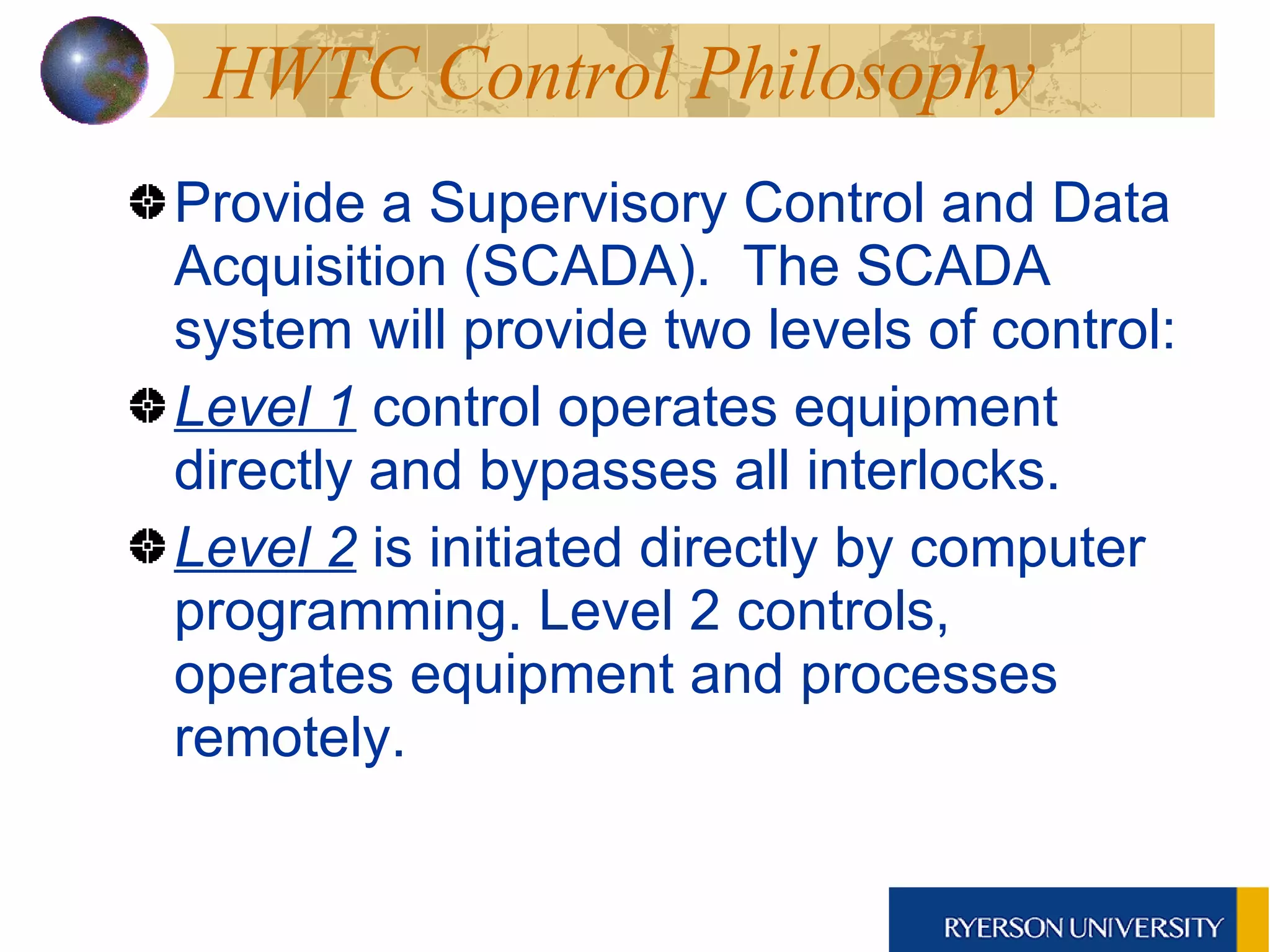 HWTC Control Philosophy

Provide a Supervisory Control and Data Acquisition (SCADA). The SCADA system will provide two levels of control:

Level 1 control operates equipment directly and bypasses all interlocks.

Level 2 is initiated directly by computer programming. Level 2 controls, operates equipment and processes remotely.

RYERSON UNIVERSITY